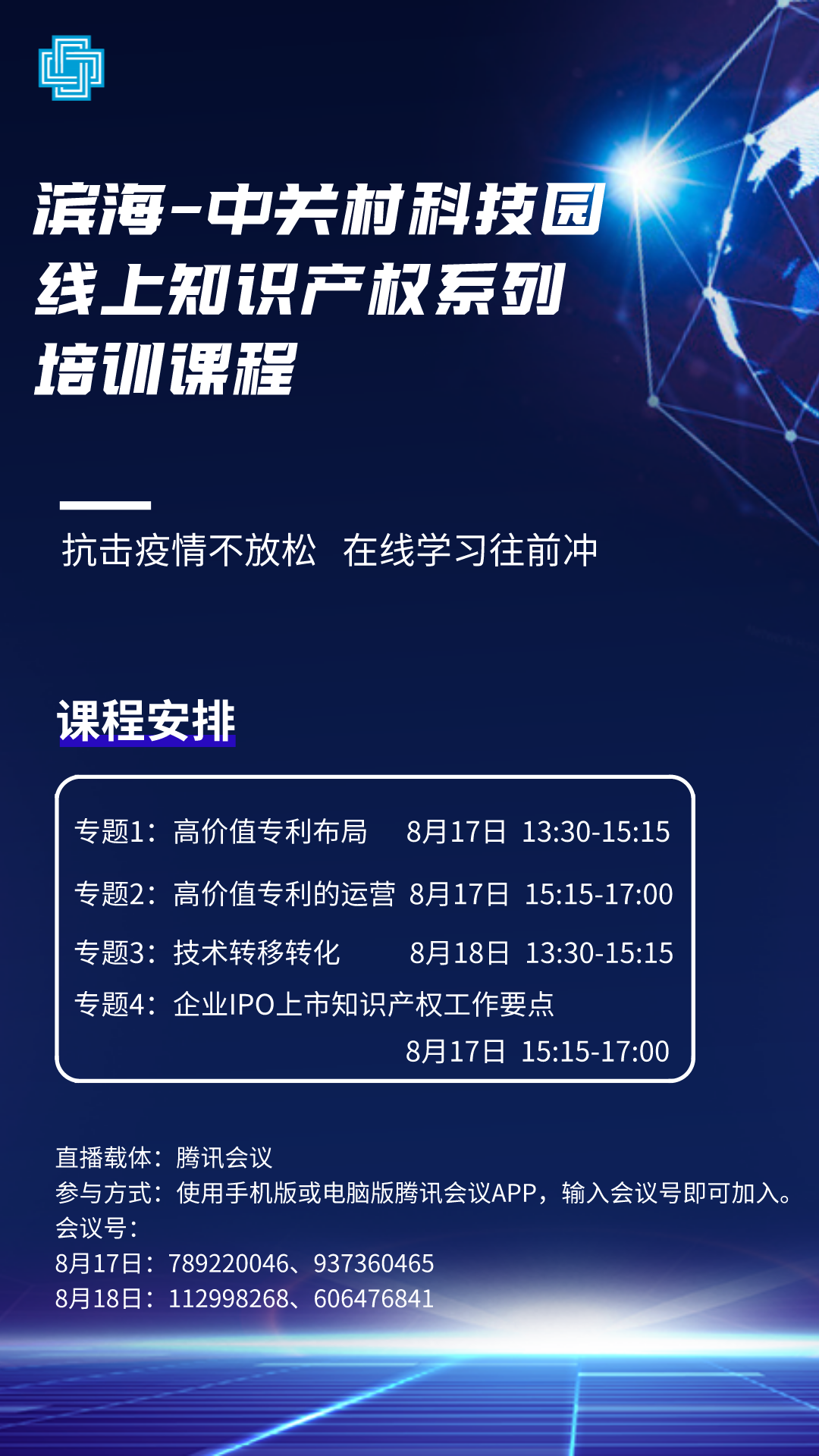 滨海-中关村科技园
线上知识产权系列
培训课程

抗击疫情不放松 在线学习往前冲

课程安排

专题1：高价值专利布局 8月17日 13:30-15:15
专题2：高价值专利的运营 8月17日 15:15-17:00
专题3：技术转移转化 8月18日 13:30-15:15
专题4：企业IPO上市知识产权工作要点 8月17日 15:15-17:00

直播载体：腾讯会议
参与方式：使用手机版或电脑版腾讯会议APP，输入会议号即可加入。
会议号：
8月17日：789220046、937360465
8月18日：112998268、606476841